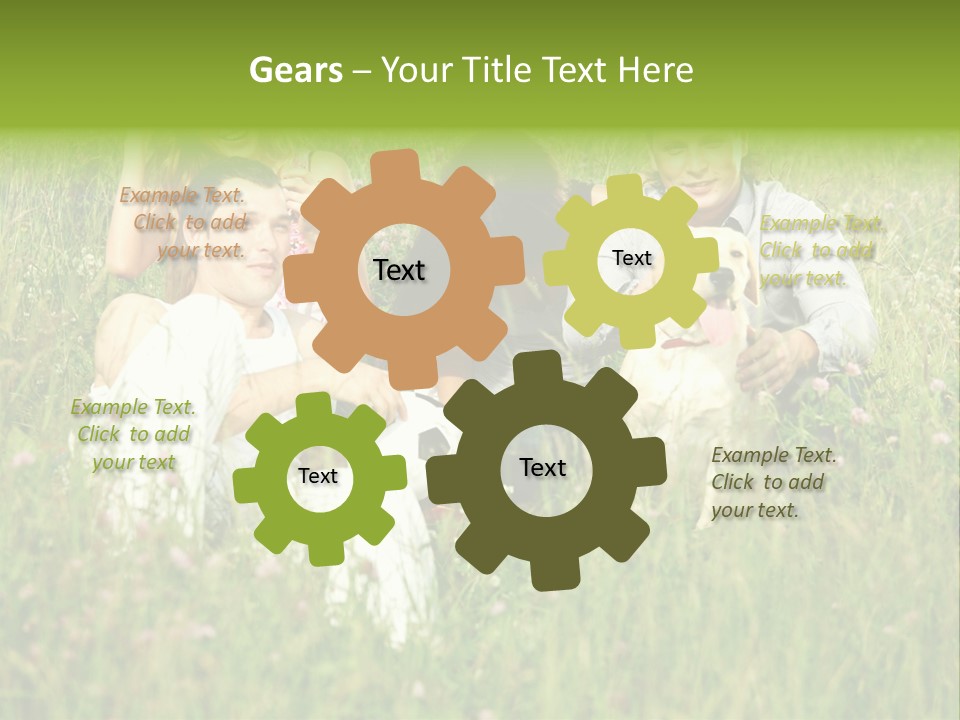 Gears – Your Title Text Here

Example Text. Click to add your text.

Text

Text

Example Text. Click to add your text.

Example Text. Click to add your text

Text

Text

Example Text. Click to add your text.